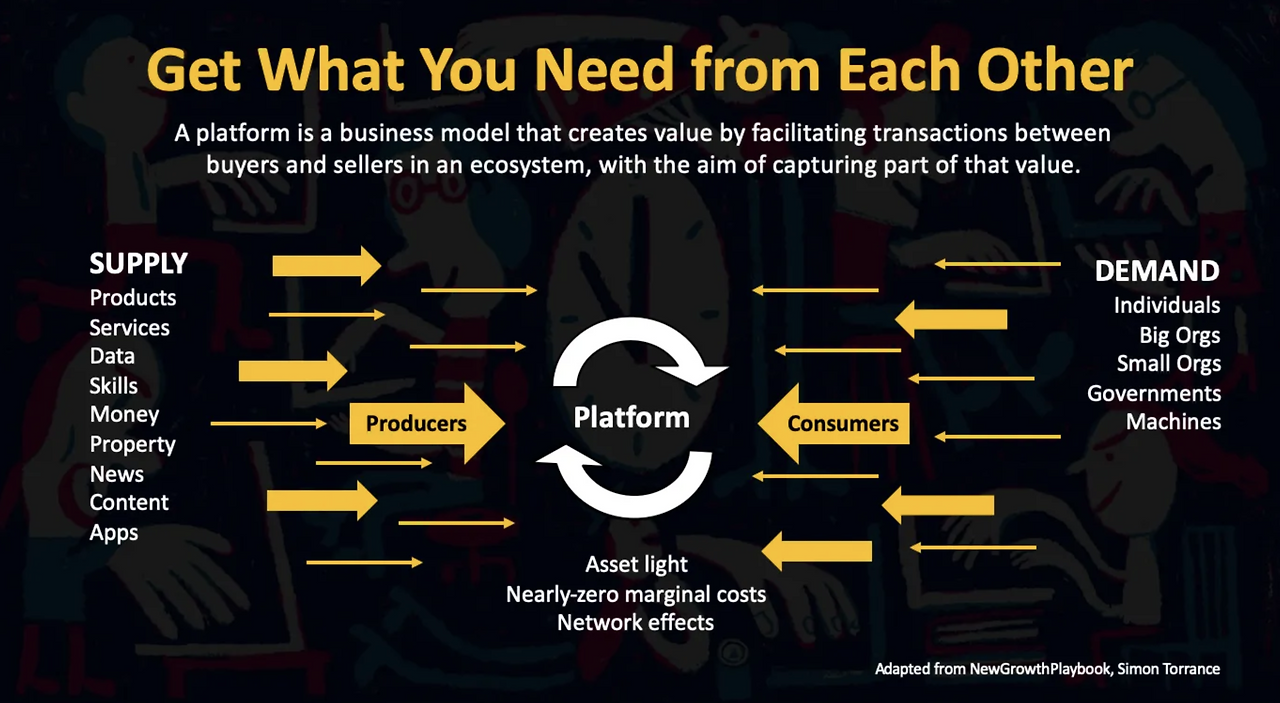 Get What You Need from Each Other

A platform is a business model that creates value by facilitating transactions between buyers and sellers in an ecosystem, with the aim of capturing part of that value.

SUPPLY
Products
Services
Data
Skills
Money
Property
News
Content
Apps

Producers

Platform

Consumers

DEMAND
Individuals
Big Orgs
Small Orgs
Governments
Machines

Asset light
Nearly-zero marginal costs
Network effects

Adapted from NewGrowthPlaybook, Simon Torrance